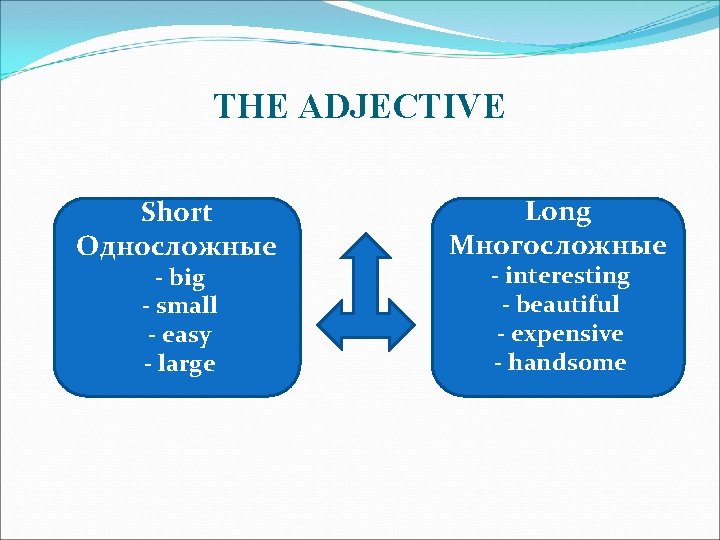 THE ADJECTIVE

Short
Односложные
- big
- small
- easy
- large

Long
Многосложные
- interesting
- beautiful
- expensive
- handsome